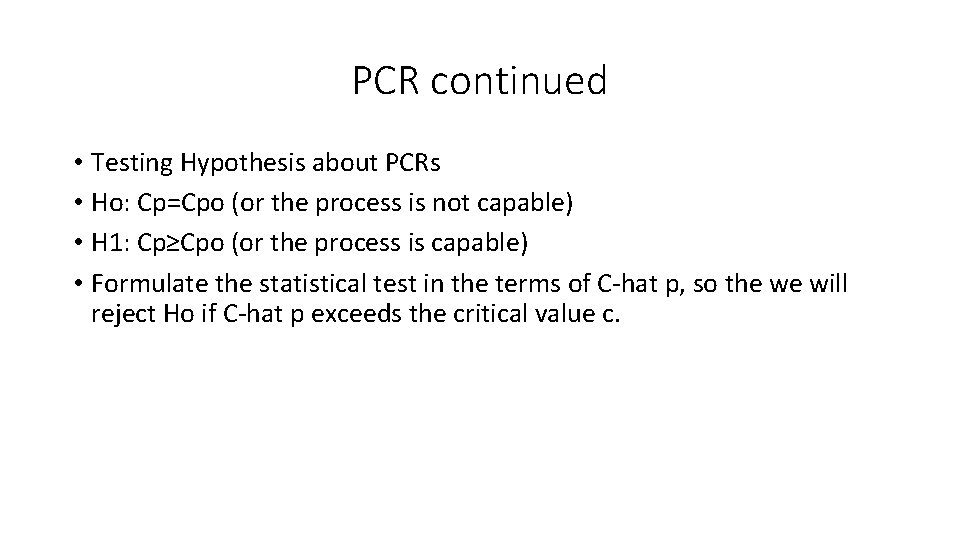 PCR continued

• Testing Hypothesis about PCRs
• Ho: Cp=Cpo (or the process is not capable)
• H1: Cp≥Cpo (or the process is capable)
• Formulate the statistical test in the terms of C-hat p, so the we will reject Ho if C-hat p exceeds the critical value c.